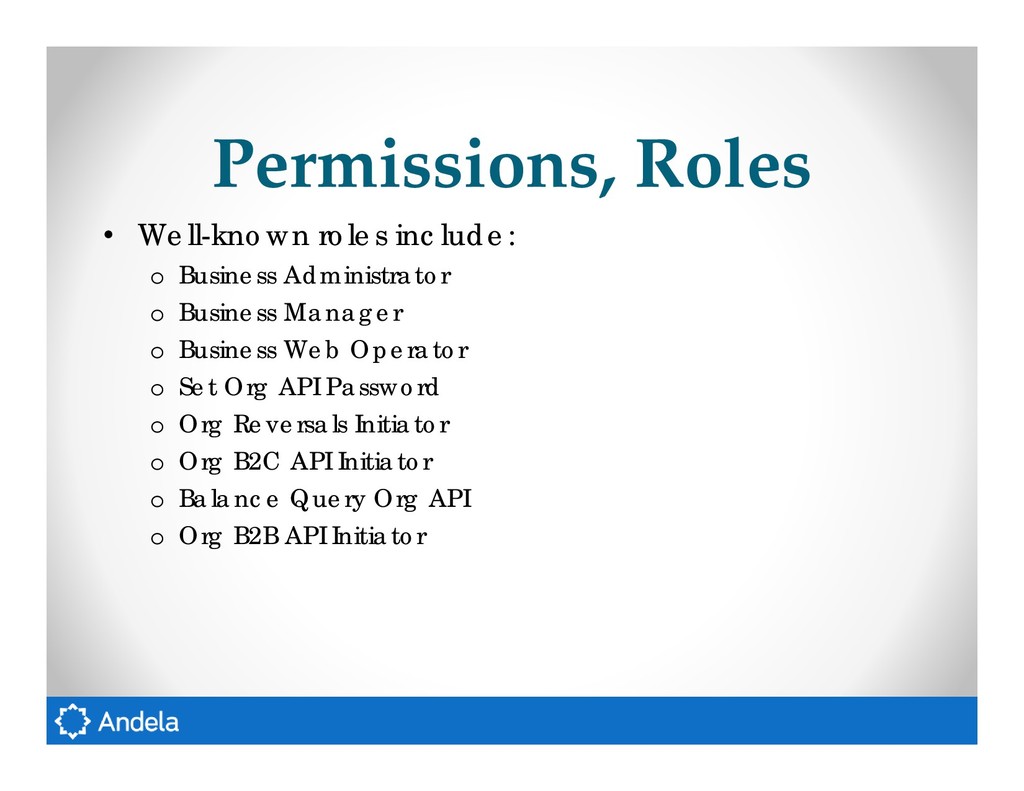 Permissions, Roles

• Well-known roles include:
  o Business Administrator
  o Business Manager
  o Business Web Operator
  o Set Org API Password
  o Org Reversals Initiator
  o Org B2C API Initiator
  o Balance Query Org API
  o Org B2B API Initiator

Andela